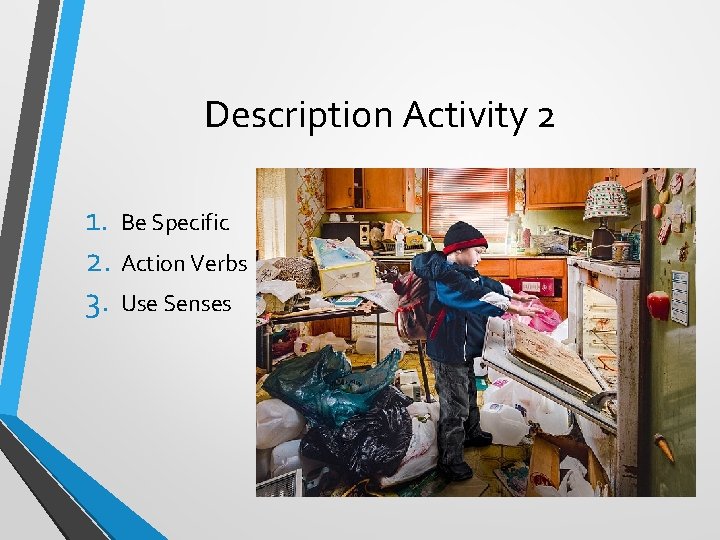 Description Activity 2

1. Be Specific
2. Action Verbs
3. Use Senses